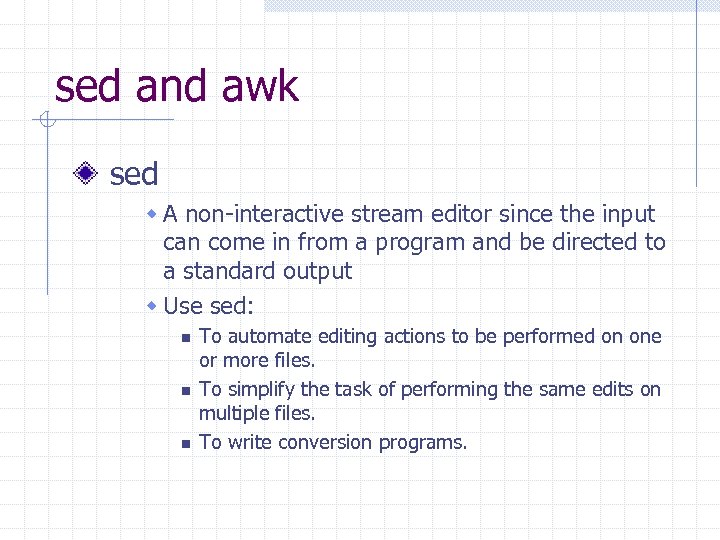 sed and awk

sed

A non-interactive stream editor since the input can come in from a program and be directed to a standard output

Use sed:

To automate editing actions to be performed on one or more files.

To simplify the task of performing the same edits on multiple files.

To write conversion programs.